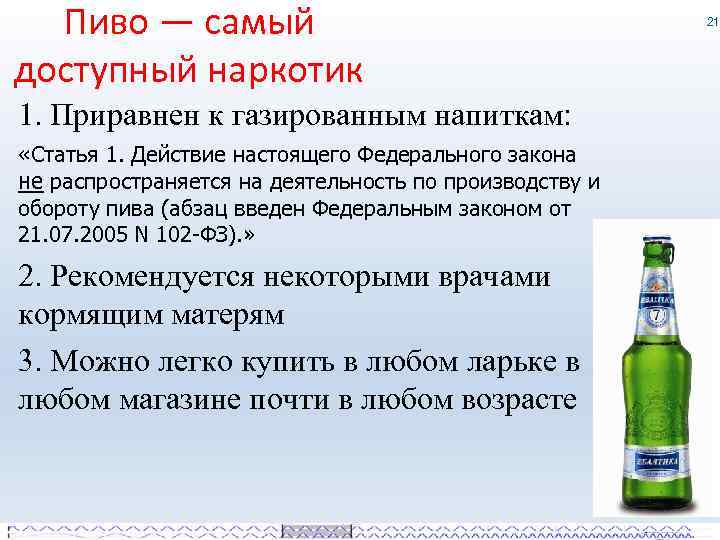 Пиво — самый доступный наркотик

21

1. Приравнен к газированным напиткам:

«Статья 1. Действие настоящего Федерального закона не распространяется на деятельность по производству и обороту пива (абзац введен Федеральным законом от 21.07.2005 N 102-ФЗ).»

2. Рекомендуется некоторыми врачами кормящим матерям

3. Можно легко купить в любом ларьке в любом магазине почти в любом возрасте

БАЛТИКА
7
БАЛТИКА